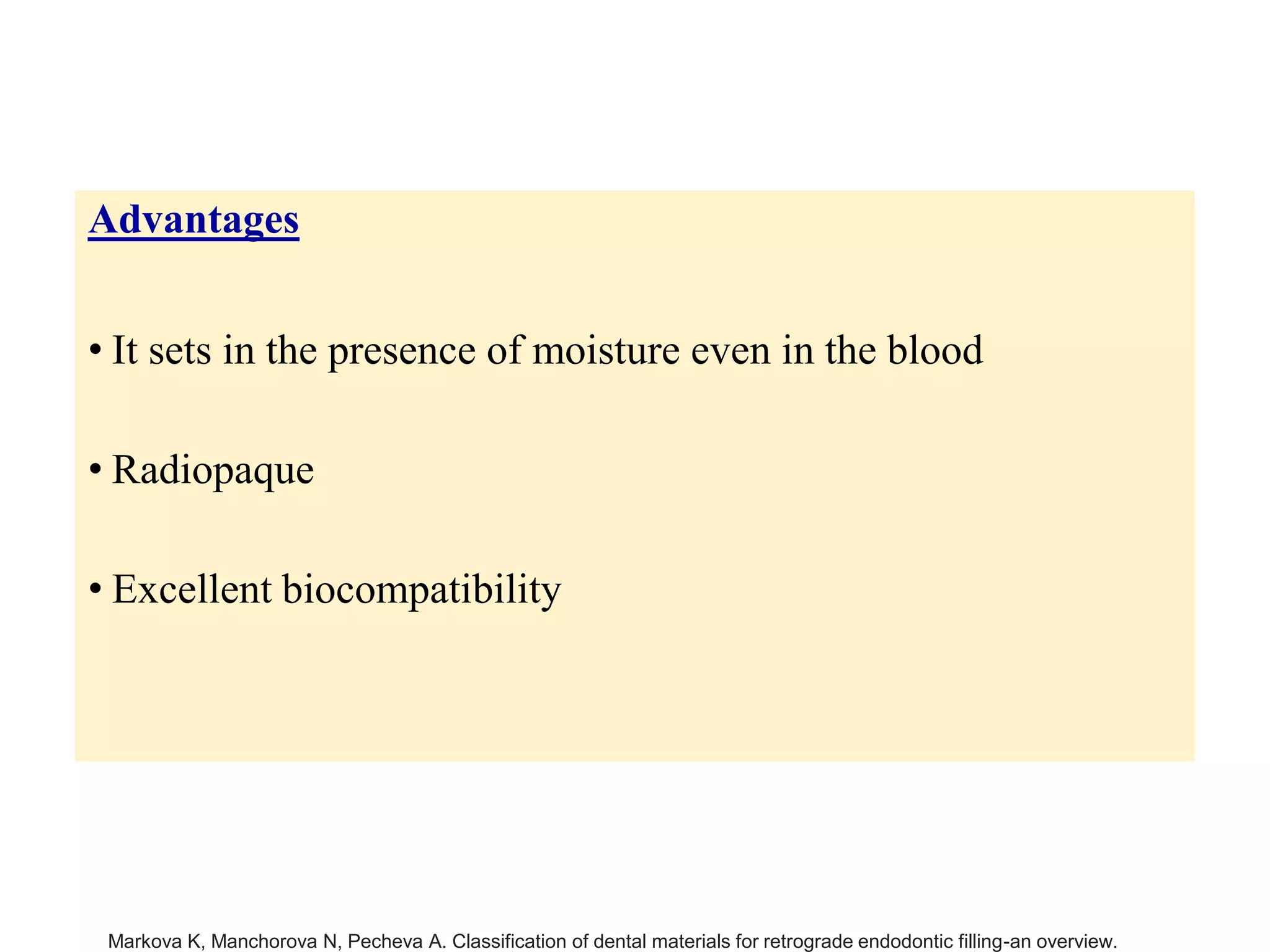 Advantages

• It sets in the presence of moisture even in the blood

• Radiopaque

• Excellent biocompatibility

Markova K, Manchorova N, Pecheva A. Classification of dental materials for retrograde endodontic filling-an overview.